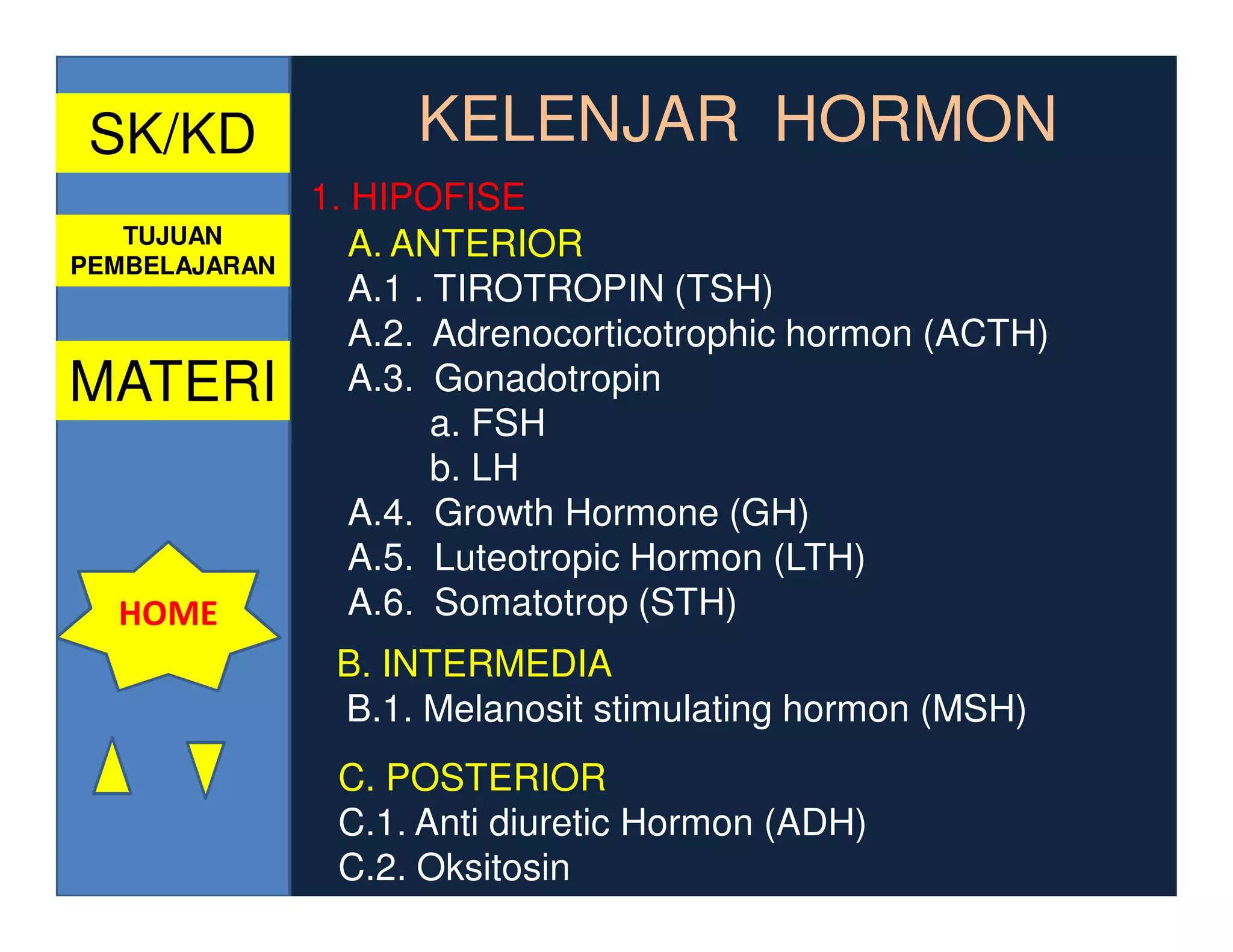 SK/KD

TUJUAN PEMBELAJARAN

MATERI

HOME

KELENJAR HORMON

1. HIPOFISE

A. ANTERIOR

A.1 . TIROTROPIN (TSH)

A.2. Adrenocorticotrophic hormon (ACTH)

A.3. Gonadotropin

a. FSH

b. LH

A.4. Growth Hormone (GH)

A.5. Luteotropic Hormon (LTH)

A.6. Somatotrop (STH)

B. INTERMEDIA

B.1. Melanosit stimulating hormon (MSH)

C. POSTERIOR

C.1. Anti diuretic Hormon (ADH)

C.2. Oksitosin